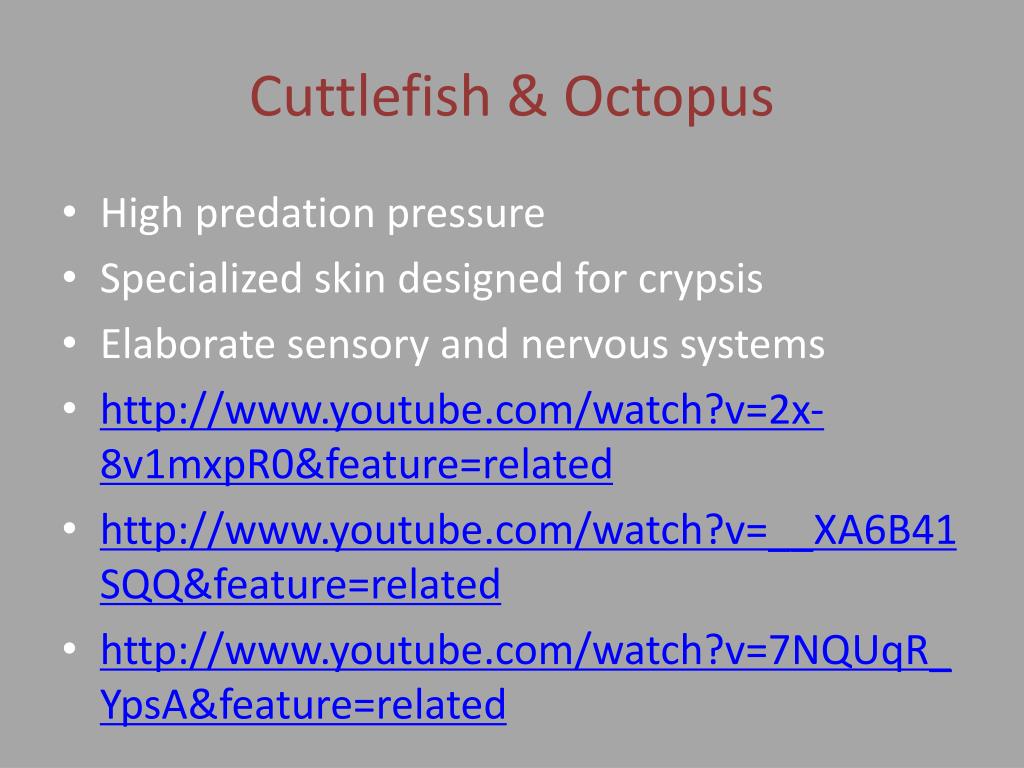 Cuttlefish & Octopus

• High predation pressure
• Specialized skin designed for crypsis
• Elaborate sensory and nervous systems
• http://www.youtube.com/watch?v=2x-8v1mxpR0&feature=related
• http://www.youtube.com/watch?v=__XA6B41SQQ&feature=related
• http://www.youtube.com/watch?v=7NQUqR_YpsA&feature=related